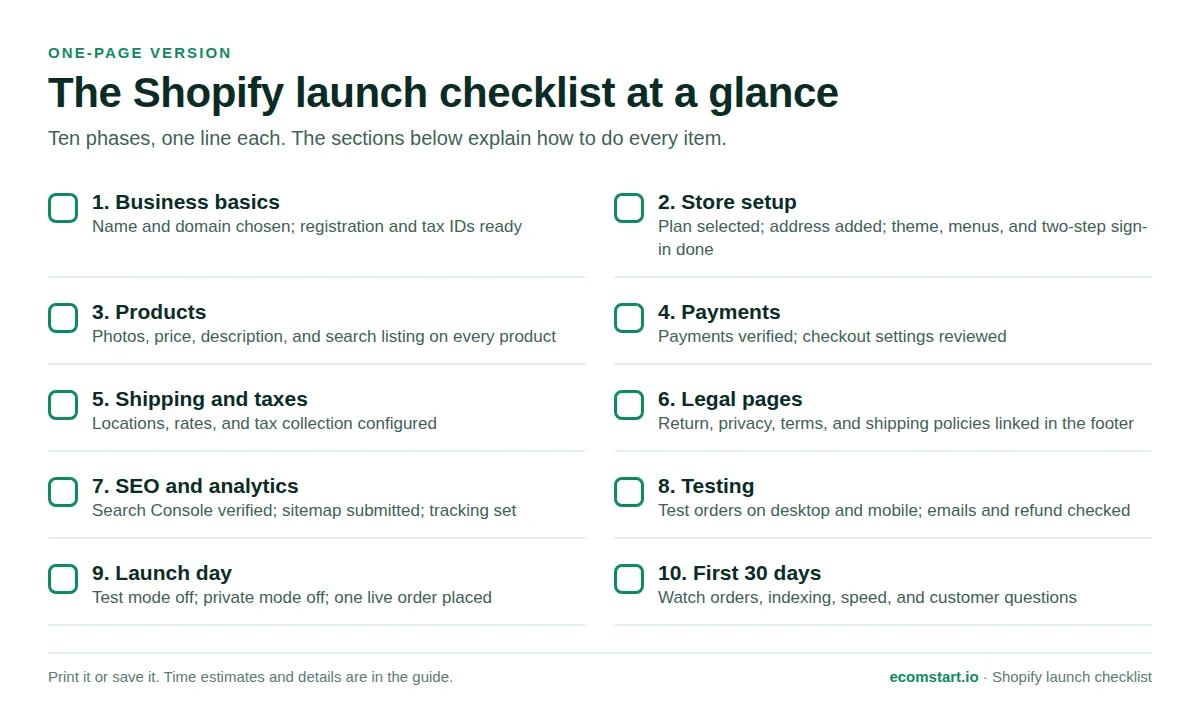 ONE-PAGE VERSION

The Shopify launch checklist at a glance

Ten phases, one line each. The sections below explain how to do every item.

☐ 1. Business basics
Name and domain chosen; registration and tax IDs ready

☐ 3. Products
Photos, price, description, and search listing on every product

☐ 5. Shipping and taxes
Locations, rates, and tax collection configured

☐ 7. SEO and analytics
Search Console verified; sitemap submitted; tracking set

☐ 9. Launch day
Test mode off; private mode off; one live order placed

☐ 2. Store setup
Plan selected; address added; theme, menus, and two-step sign-in done

☐ 4. Payments
Payments verified; checkout settings reviewed

☐ 6. Legal pages
Return, privacy, terms, and shipping policies linked in the footer

☐ 8. Testing
Test orders on desktop and mobile; emails and refund checked

☐ 10. First 30 days
Watch orders, indexing, speed, and customer questions

Print it or save it. Time estimates and details are in the guide.

ecomstart.io · Shopify launch checklist